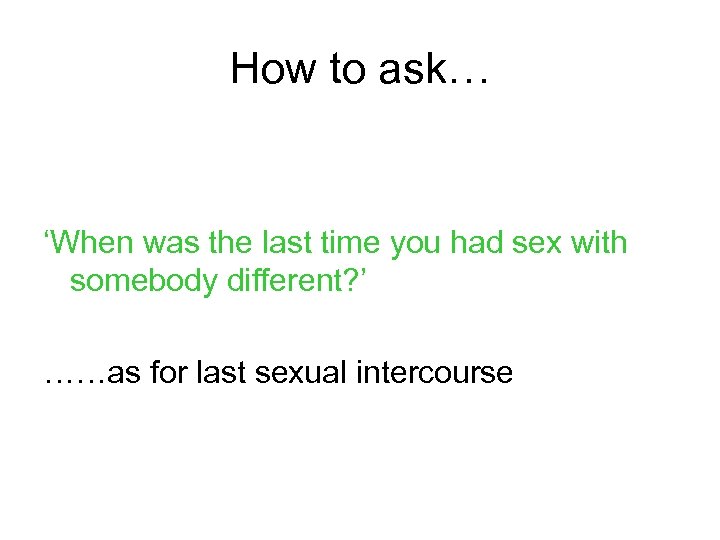 How to ask…

‘When was the last time you had sex with somebody different?’

……as for last sexual intercourse